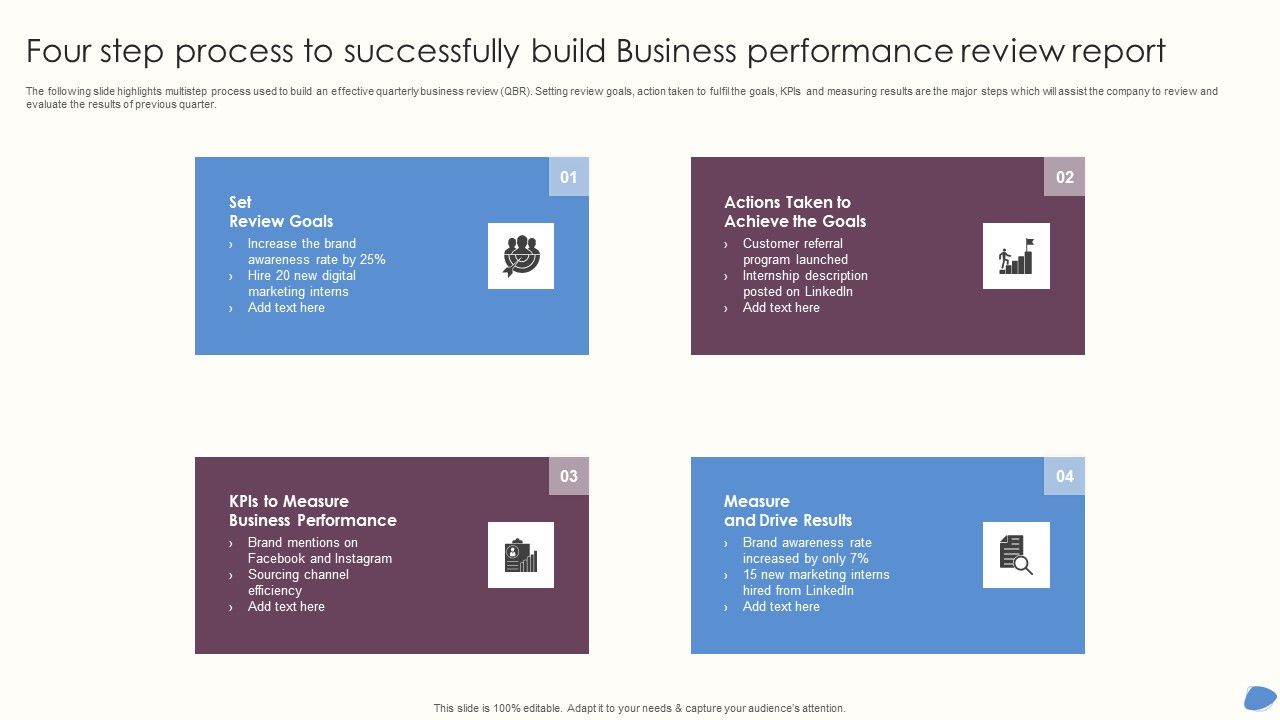 Four step process to successfully build Business performance review report

The following slide highlights multistep process used to build an effective quarterly business review (QBR). Setting review goals, action taken to fulfil the goals, KPIs and measuring results are the major steps which will assist the company to review and evaluate the results of previous quarter.

01

Set
Review Goals

› Increase the brand awareness rate by 25%
› Hire 20 new digital marketing interns
› Add text here

02

Actions Taken to
Achieve the Goals

› Customer referral program launched
› Internship description posted on LinkedIn
› Add text here

03

KPIs to Measure
Business Performance

› Brand mentions on Facebook and Instagram
› Sourcing channel efficiency
› Add text here

04

Measure
and Drive Results

› Brand awareness rate increased by only 7%
› 15 new marketing interns hired from LinkedIn
› Add text here

This slide is 100% editable. Adapt it to your needs & capture your audience's attention.